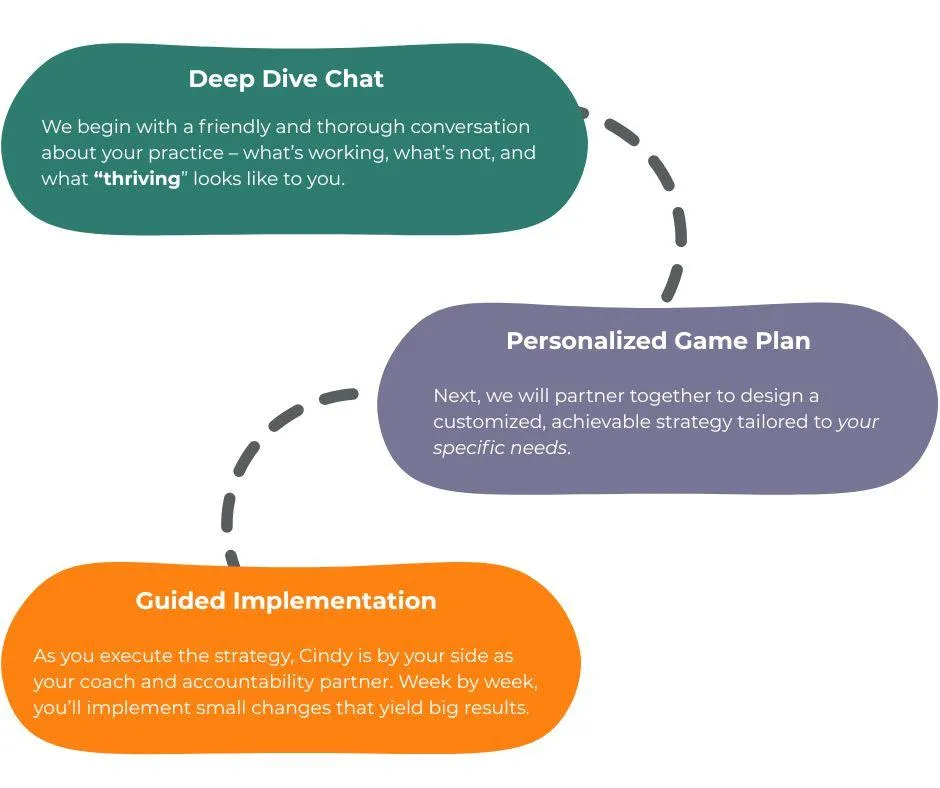 Deep Dive Chat

We begin with a friendly and thorough conversation about your practice – what's working, what's not, and what "thriving" looks like to you.

Personalized Game Plan

Next, we will partner together to design a customized, achievable strategy tailored to your specific needs.

Guided Implementation

As you execute the strategy, Cindy is by your side as your coach and accountability partner. Week by week, you'll implement small changes that yield big results.